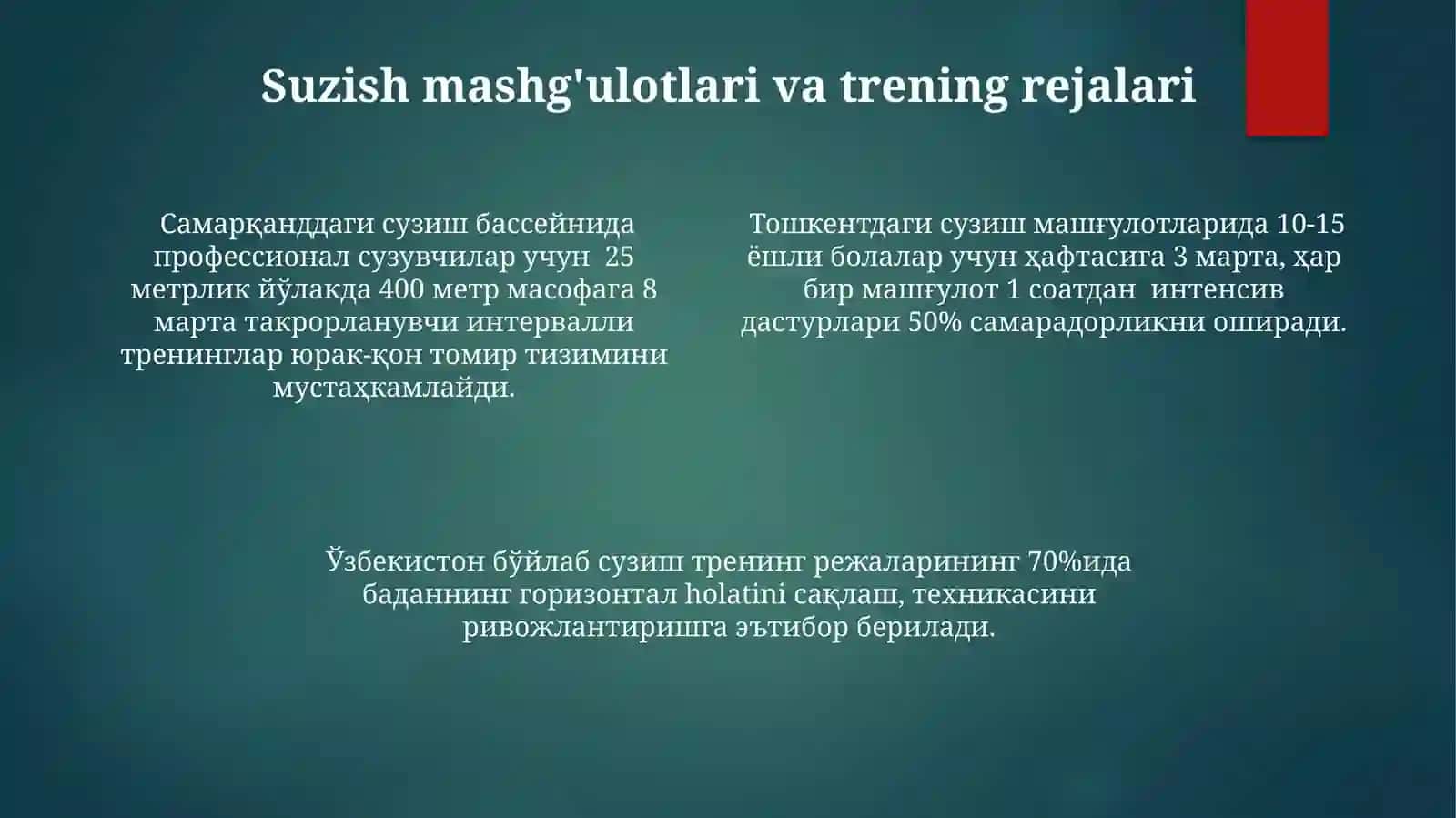 Suzish mashg'ulotlari va trening rejalari

Самарқанддаги сузиш бассейнида профессионал сузувчилар учун 25 метрлик йўлакда 400 метр масофага 8 марта такрорланувчи интервалли тренинглар юрак-қон томир тизимини мустаҳкамлайди.

Тошкентдаги сузиш машғулотларида 10-15 ёшли болалар учун ҳафтасига 3 марта, ҳар бир машғулот 1 соатдан интенсив дастурлари 50% самарадорликни оширади.

Ўзбекистон бўйлаб сузиш тренинг режаларининг 70%ида баданнинг горизонтал holatini сақлаш, техникасини ривожлантиришга эътибор берилади.